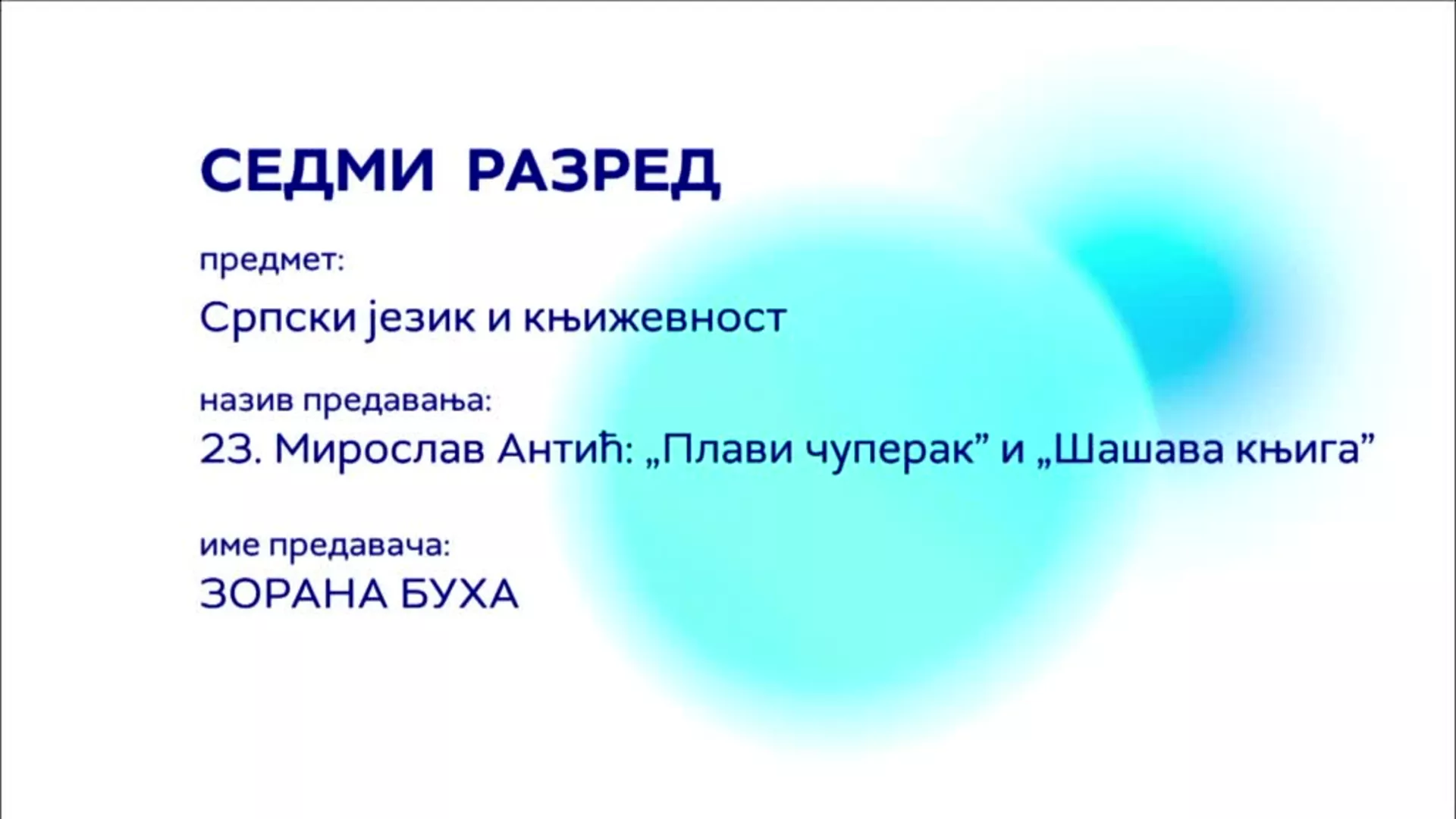 СЕДМИ РАЗРЕД

предмет:

Српски језик и књижевност

назив предавања:

23. Мирослав Антић: „Плави чуперак” и „Шашава књига”

име предавача:

ЗОРАНА БУХА